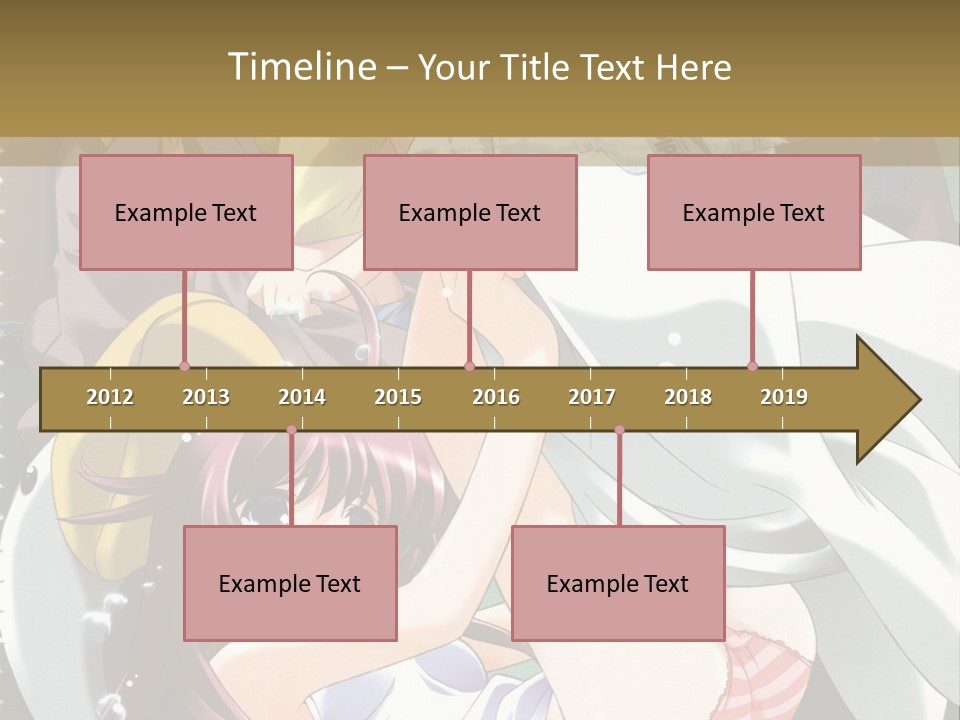 Timeline – Your Title Text Here

Example Text

Example Text

Example Text

2012 2013 2014 2015 2016 2017 2018 2019

Example Text

Example Text